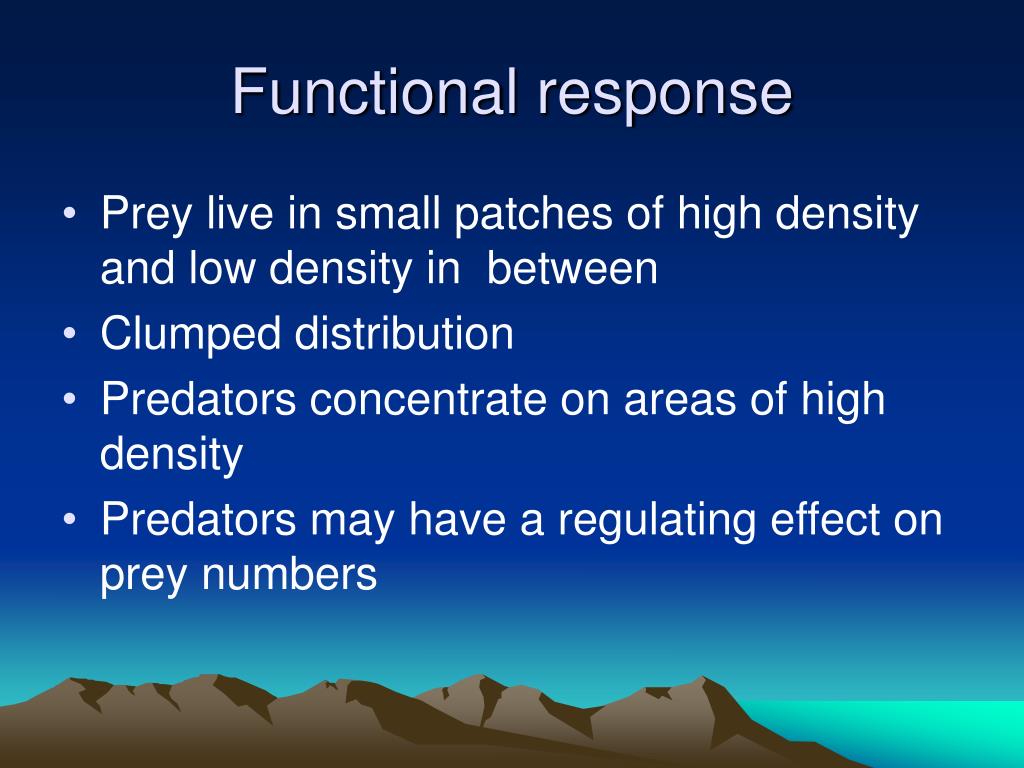 Functional response

• Prey live in small patches of high density and low density in  between
• Clumped distribution
• Predators concentrate on areas of high density
• Predators may have a regulating effect on prey numbers